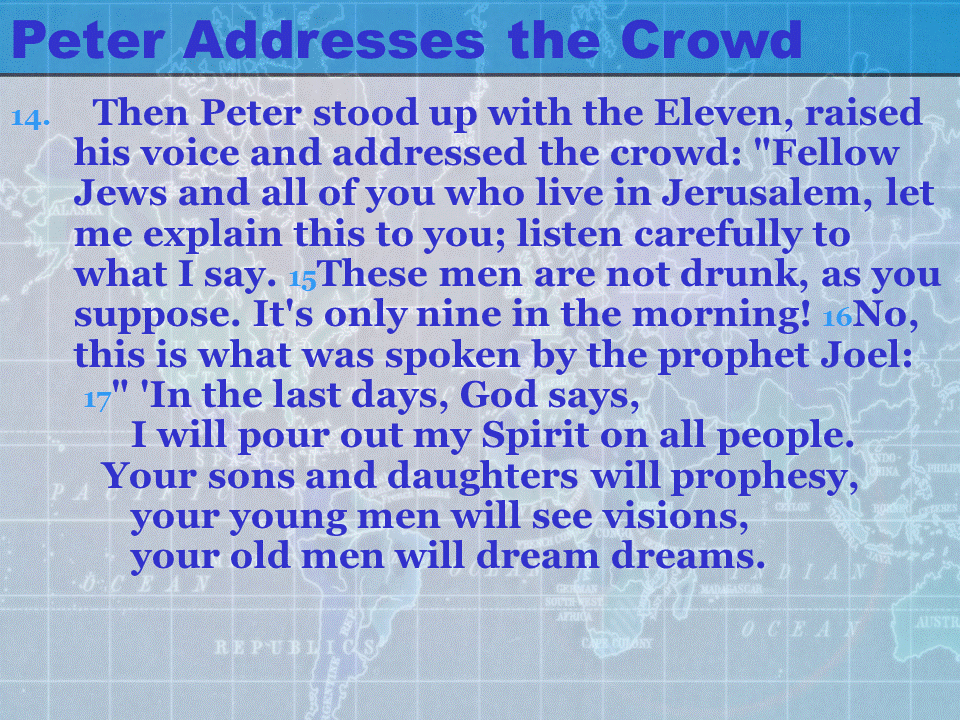 Peter Addresses the Crowd

14. Then Peter stood up with the Eleven, raised his voice and addressed the crowd: "Fellow Jews and all of you who live in Jerusalem, let me explain this to you; listen carefully to what I say. 15These men are not drunk, as you suppose. It's only nine in the morning! 16No, this is what was spoken by the prophet Joel:
17" 'In the last days, God says,
I will pour out my Spirit on all people.
Your sons and daughters will prophesy,
your young men will see visions,
your old men will dream dreams.